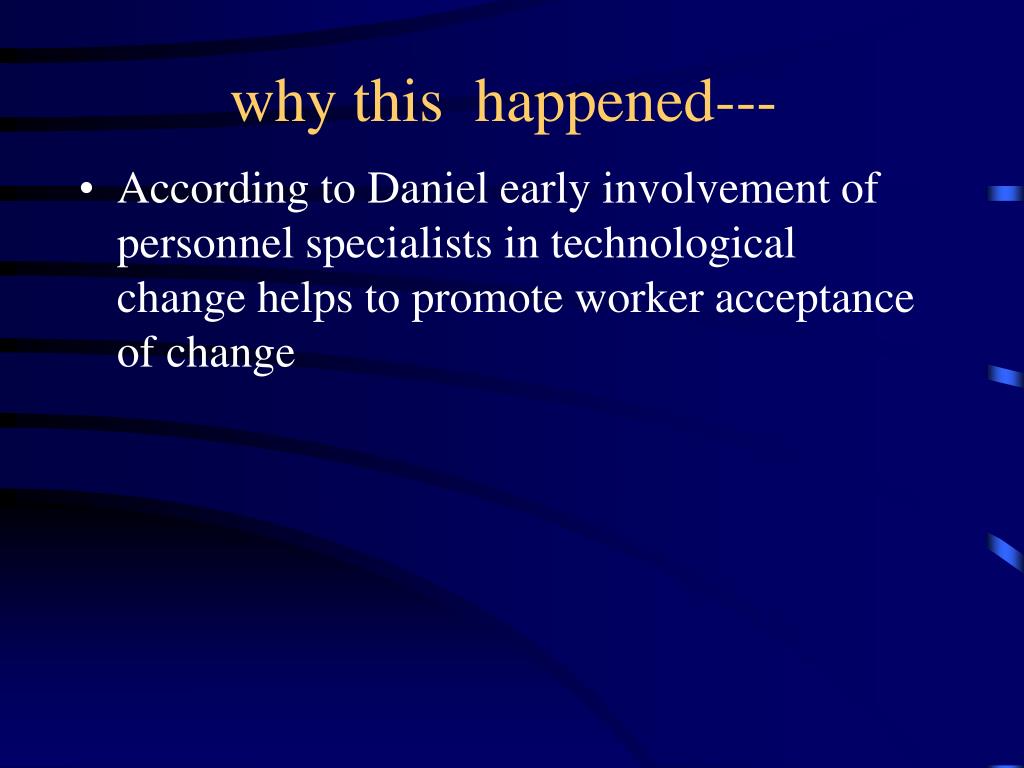 why this  happened---

• According to Daniel early involvement of personnel specialists in technological change helps to promote worker acceptance of change